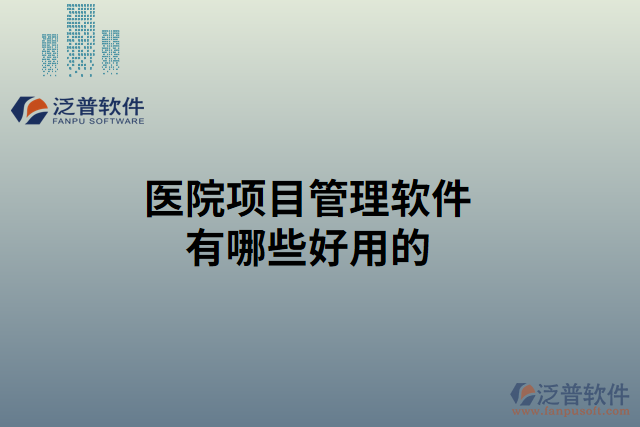 泛普软件
FANPU SOFTWARE

医院项目管理软件
有哪些好用的

泛普软件
www.fanpusoft.com